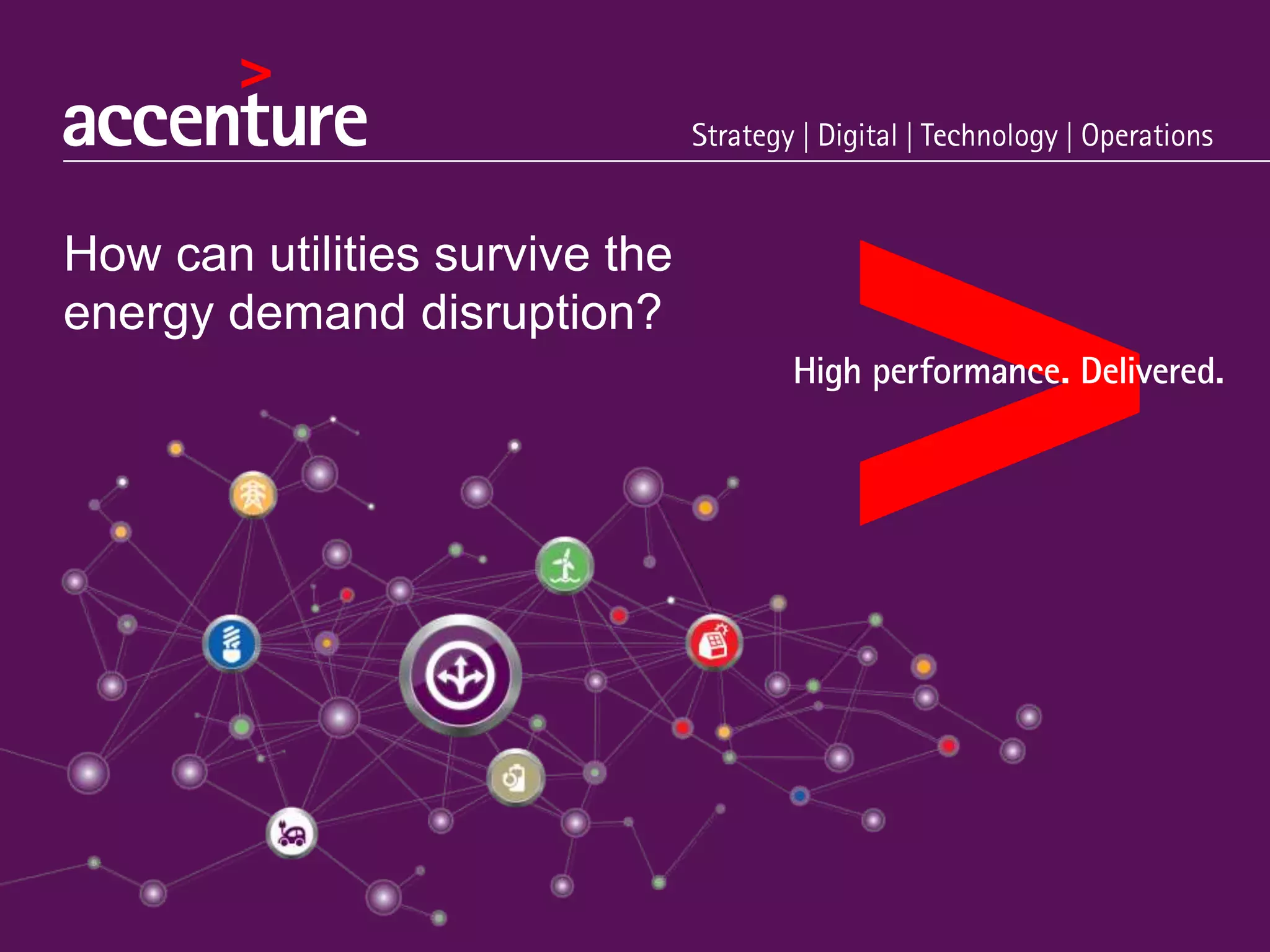 accenture

Strategy | Digital | Technology | Operations

How can utilities survive the energy demand disruption?

High performance. Delivered.